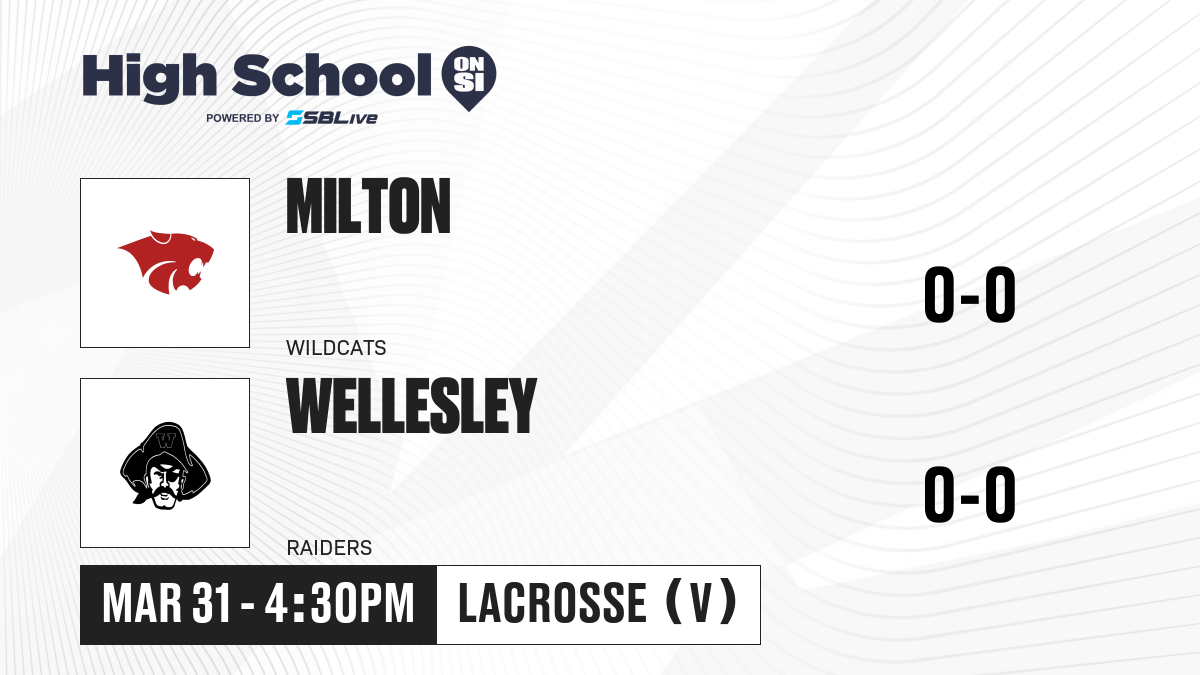 High School ON SI
POWERED BY SBLive

MILTON
WILDCATS
0-0

W
WELLESLEY
RAIDERS
0-0

MAR 31 - 4:30PM
LACROSSE (V)